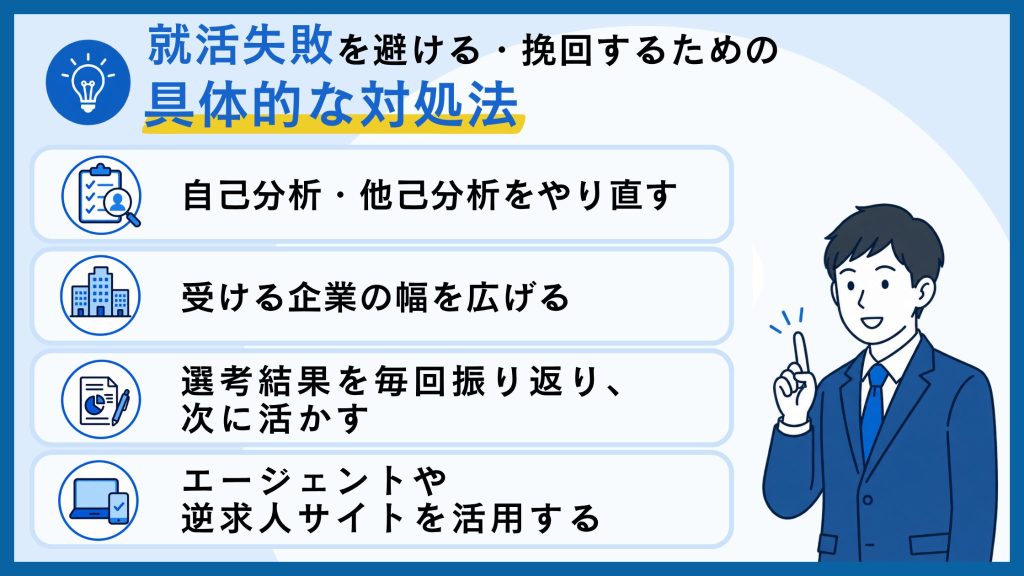 就活失敗を避ける・挽回するための
具体的な対処法

自己分析・他己分析をやり直す

受ける企業の幅を広げる

選考結果を毎回振り返り、次に活かす

エージェントや逆求人サイトを活用する